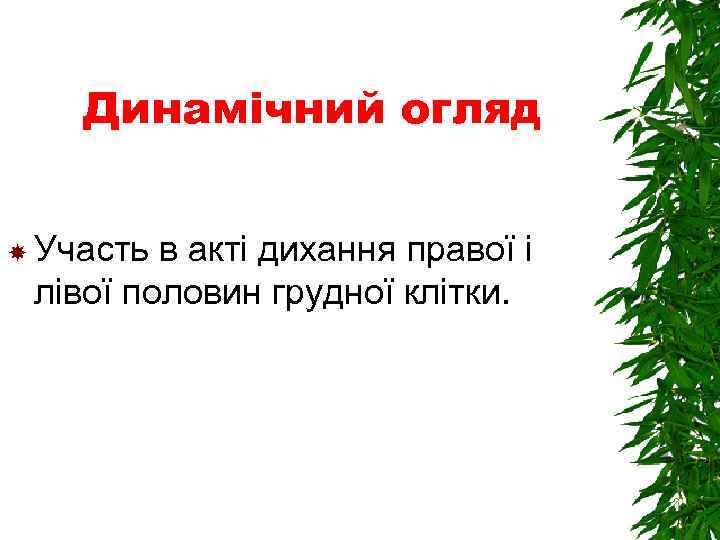 Динамічний огляд

Участь в акті дихання правої і лівої половин грудної клітки.